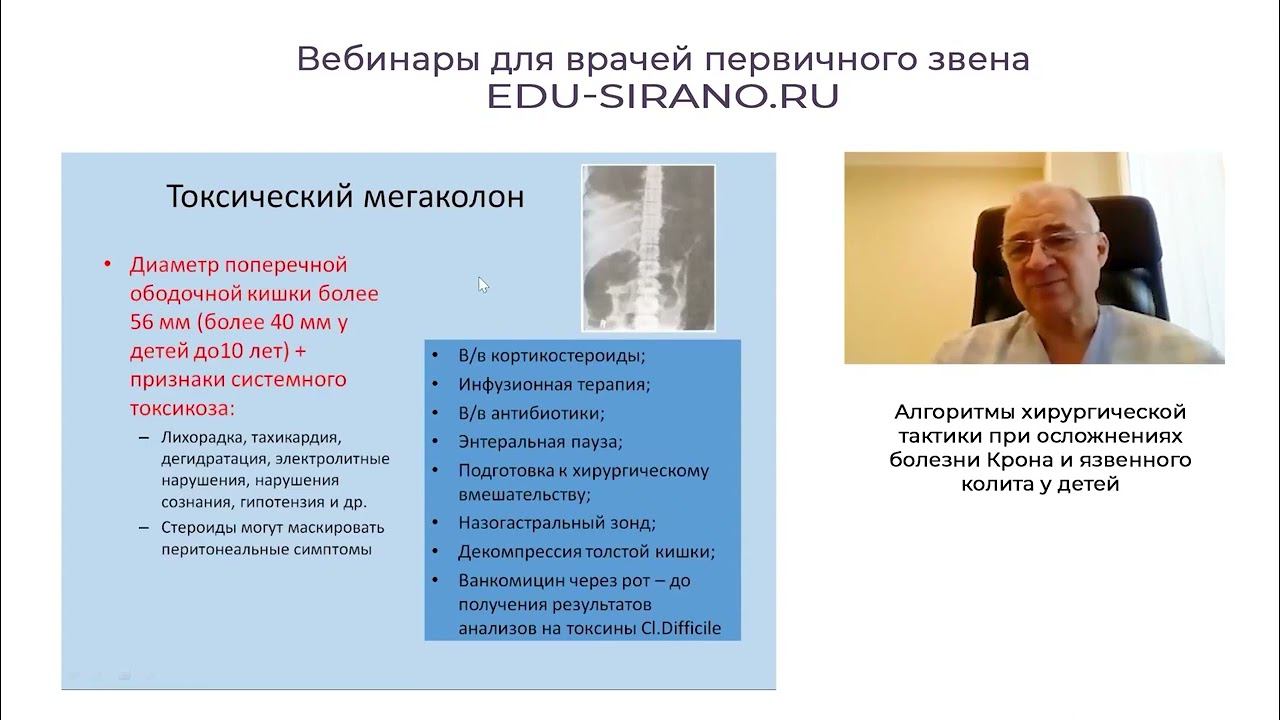 Вебинары для врачей первичного звена
EDU-SIRANO.RU

Токсический мегаколон

• Диаметр поперечной ободочной кишки более 56 мм (более 40 мм у детей до10 лет) + признаки системного токсикоза:
– Лихорадка, тахикардия, дегидратация, электролитные нарушения, нарушения сознания, гипотензия и др.
– Стероиды могут маскировать перитонеальные симптомы

• В/в кортикостероиды;
• Инфузионная терапия;
• В/в антибиотики;
• Энтеральная пауза;
• Подготовка к хирургическому вмешательству;
• Назогастральный зонд;
• Декомпрессия толстой кишки;
• Ванкомицин через рот – до получения результатов анализов на токсины Cl.Difficile

Алгоритмы хирургической тактики при осложнениях болезни Крона и язвенного колита у детей